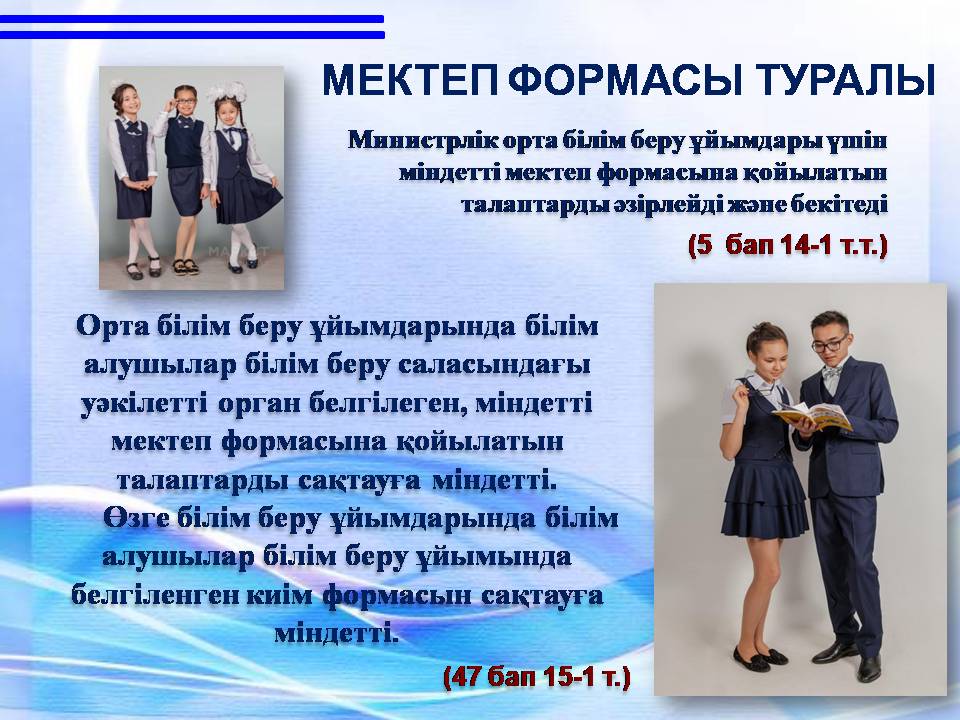 МЕКТЕП ФОРМАСЫ ТУРАЛЫ

Министрлік орта білім беру ұйымдары үшін міндетті мектеп формасына қойылатын талаптарды әзірлейді және бекітеді

(5 бап 14-1 т.т.)

Орта білім беру ұйымдарында білім алушылар білім беру саласындағы уәкілетті орган белгілеген, міндетті мектеп формасына қойылатын талаптарды сақтауға міндетті.

Өзге білім беру ұйымдарында білім алушылар білім беру ұйымында белгіленген киім формасын сақтауға міндетті.

(47 бап 15-1 т.)